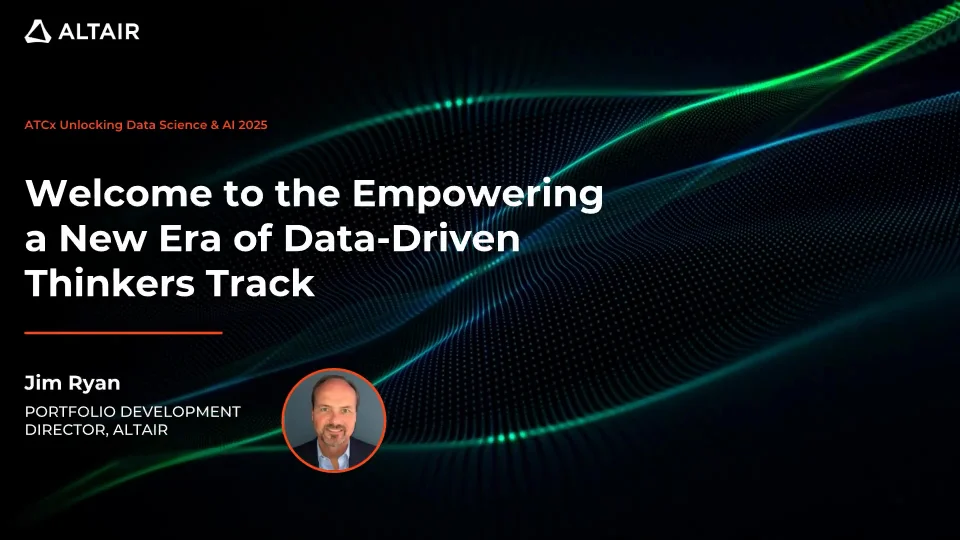 ALTAIR

ATCx Unlocking Data Science & AI 2025

Welcome to the Empowering a New Era of Data-Driven Thinkers Track

Jim Ryan

PORTFOLIO DEVELOPMENT DIRECTOR, ALTAIR